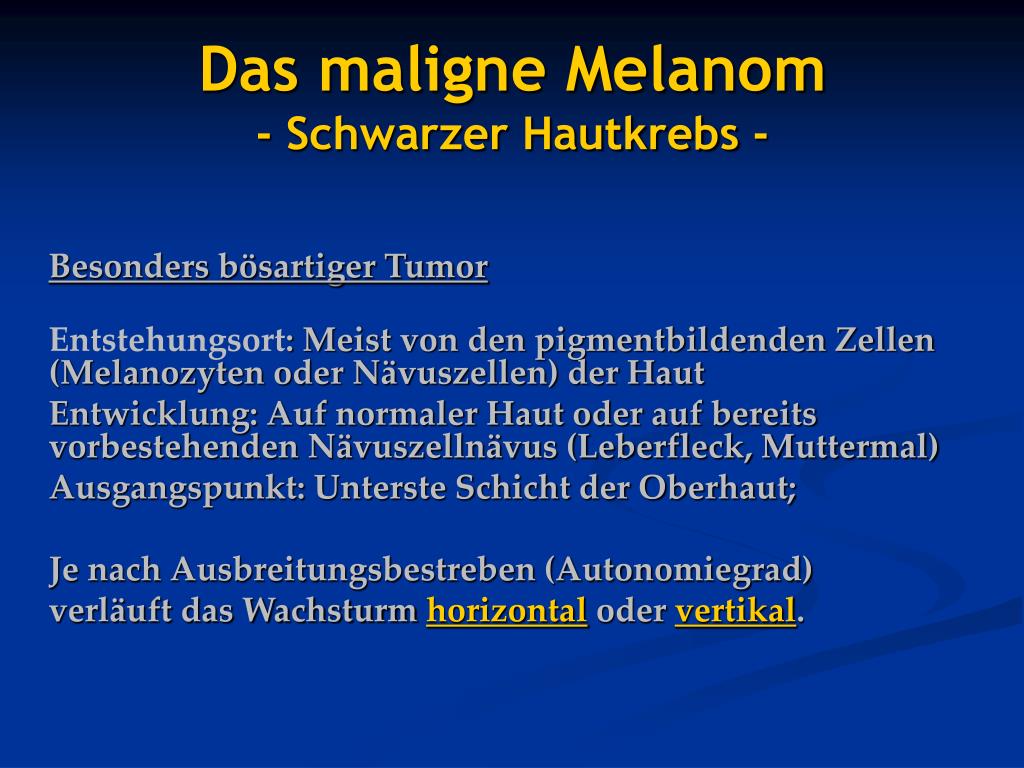 Das maligne Melanom
- Schwarzer Hautkrebs -

Besonders bösartiger Tumor

Entstehungsort: Meist von den pigmentbildenden Zellen (Melanozyten oder Nävuszellen) der Haut
Entwicklung: Auf normaler Haut oder auf bereits vorbestehenden Nävuszellnävus (Leberfleck, Muttermal)
Ausgangspunkt: Unterste Schicht der Oberhaut;

Je nach Ausbreitungsbestreben (Autonomiegrad) verläuft das Wachsturm horizontal oder vertikal.